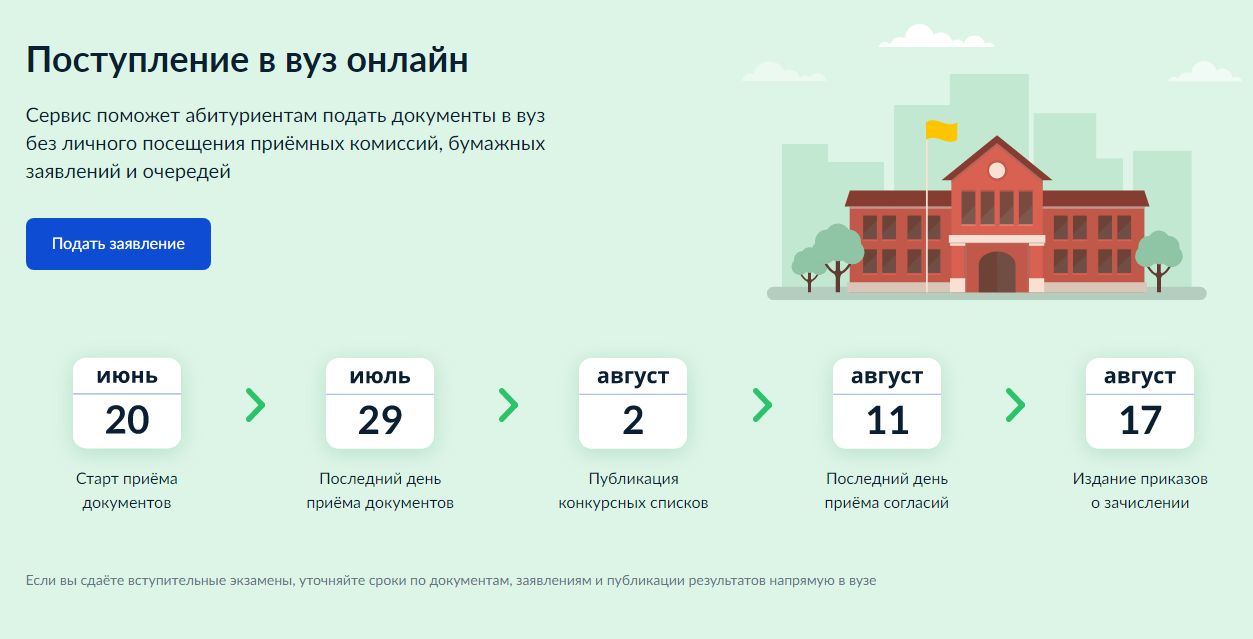 Поступление в вуз онлайн

Сервис поможет абитуриентам подать документы в вуз без личного посещения приёмных комиссий, бумажных заявлений и очередей

Подать заявление

июнь
20
Старт приёма документов

июль
29
Последний день приёма документов

август
2
Публикация конкурсных списков

август
11
Последний день приёма согласий

август
17
Издание приказов о зачислении

Если вы сдаёте вступительные экзамены, уточняйте сроки по документам, заявлениям и публикации результатов напрямую в вузе